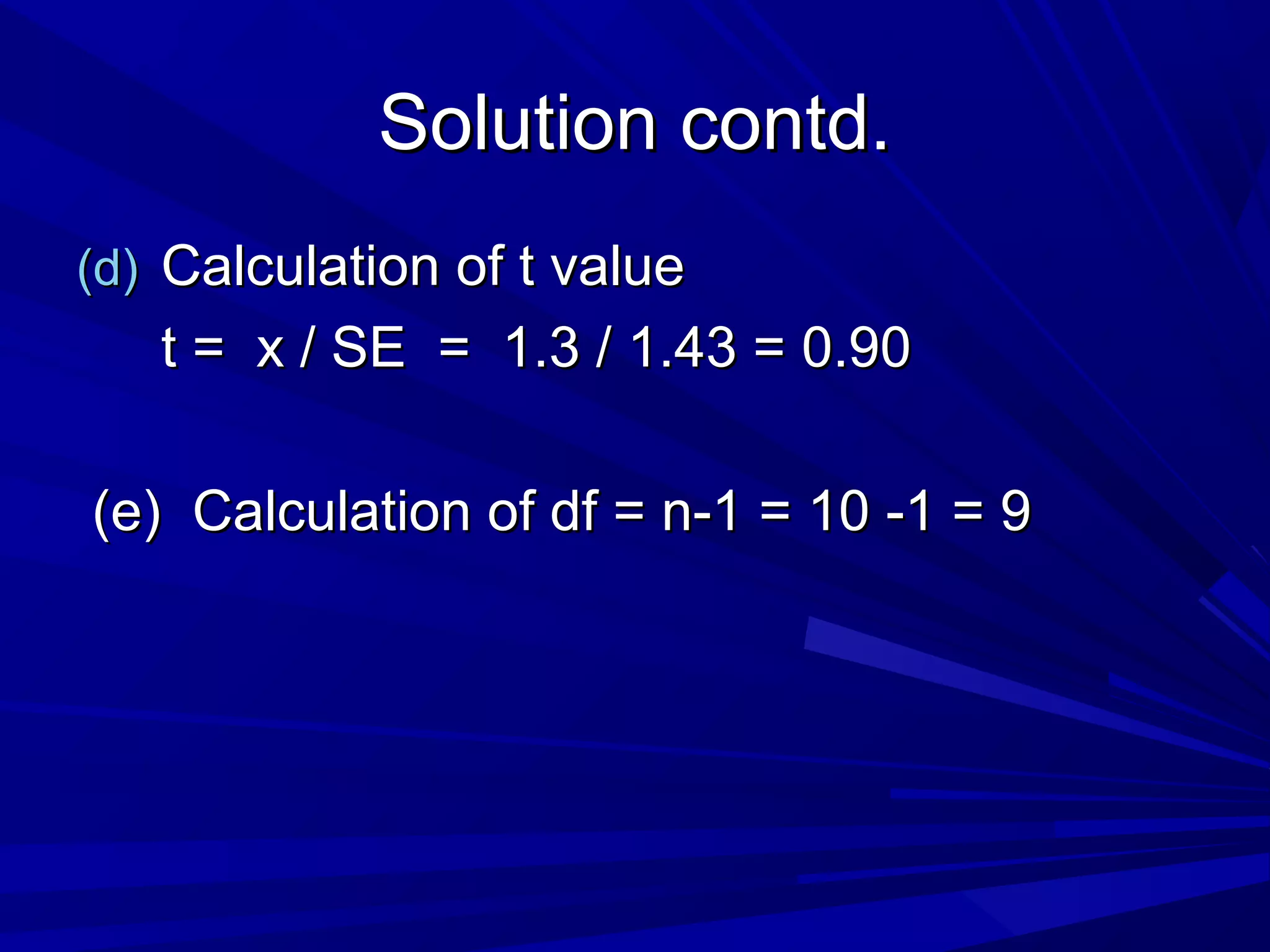 Solution contd.

(d) Calculation of t value

$t = x / SE = 1.3 / 1.43 = 0.90$

(e) Calculation of df = n-1 = 10 -1 = 9